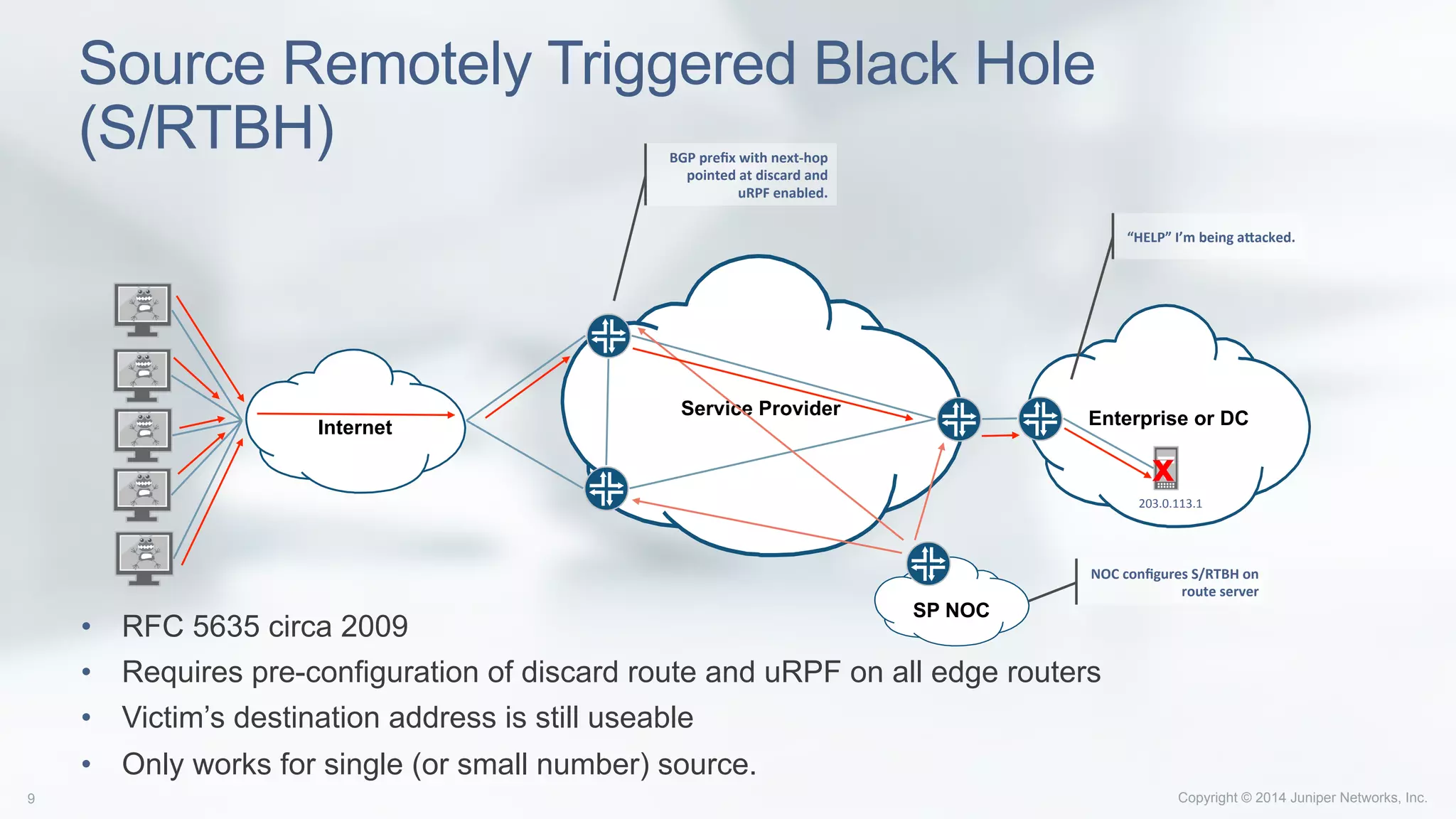 Source Remotely Triggered Black Hole (S/RTBH)

BGP prefix with next-hop pointed at discard and uRPF enabled.

"HELP" I'm being attacked.

Internet

Service Provider

Enterprise or DC

203.0.113.1

SP NOC

NOC configures S/RTBH on route server

• RFC 5635 circa 2009
• Requires pre-configuration of discard route and uRPF on all edge routers
• Victim's destination address is still useable
• Only works for single (or small number) source.

9

Copyright © 2014 Juniper Networks, Inc.